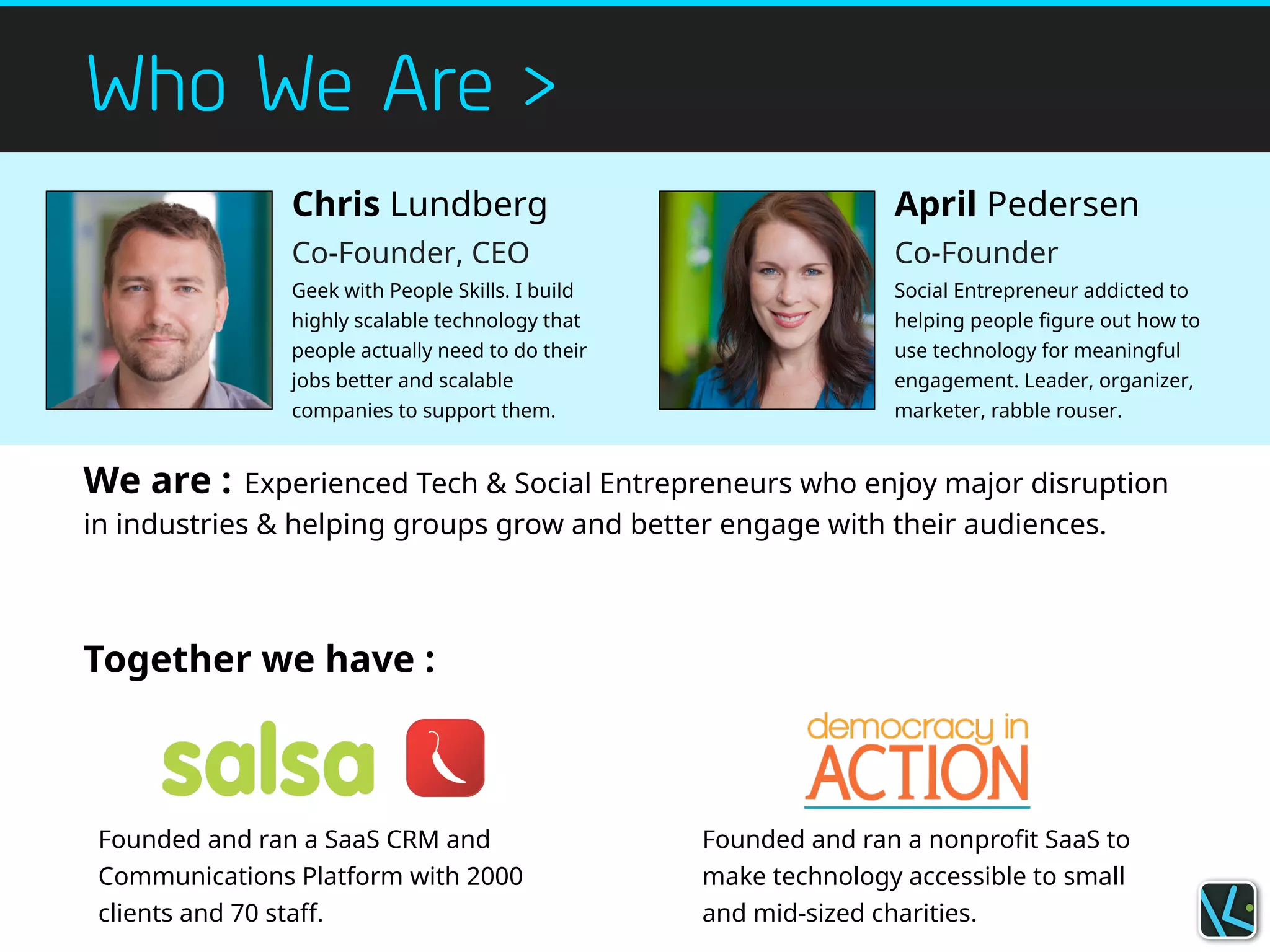 Who We Are >

Chris Lundberg
Co-Founder, CEO
Geek with People Skills. I build highly scalable technology that people actually need to do their jobs better and scalable companies to support them.

April Pedersen
Co-Founder
Social Entrepreneur addicted to helping people figure out how to use technology for meaningful engagement. Leader, organizer, marketer, rabble rouser.

We are : Experienced Tech & Social Entrepreneurs who enjoy major disruption in industries & helping groups grow and better engage with their audiences.

Together we have :

salsa

Founded and ran a SaaS CRM and Communications Platform with 2000 clients and 70 staff.

democracy in ACTION

Founded and ran a nonprofit SaaS to make technology accessible to small and mid-sized charities.